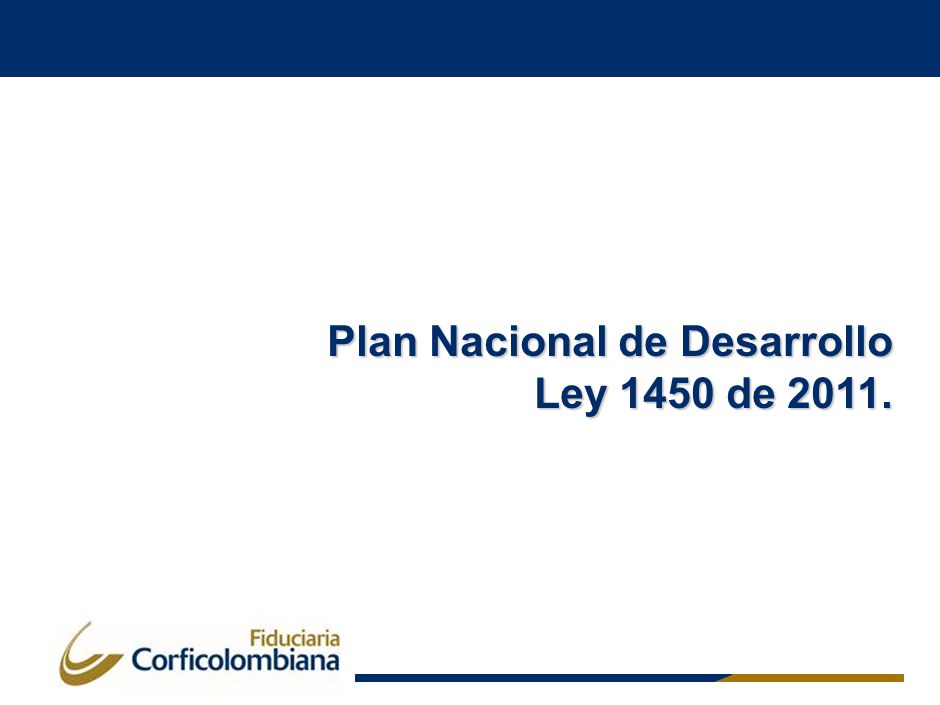 Plan Nacional de Desarrollo
Ley 1450 de 2011.

Fiduciaria
Corficolombiana